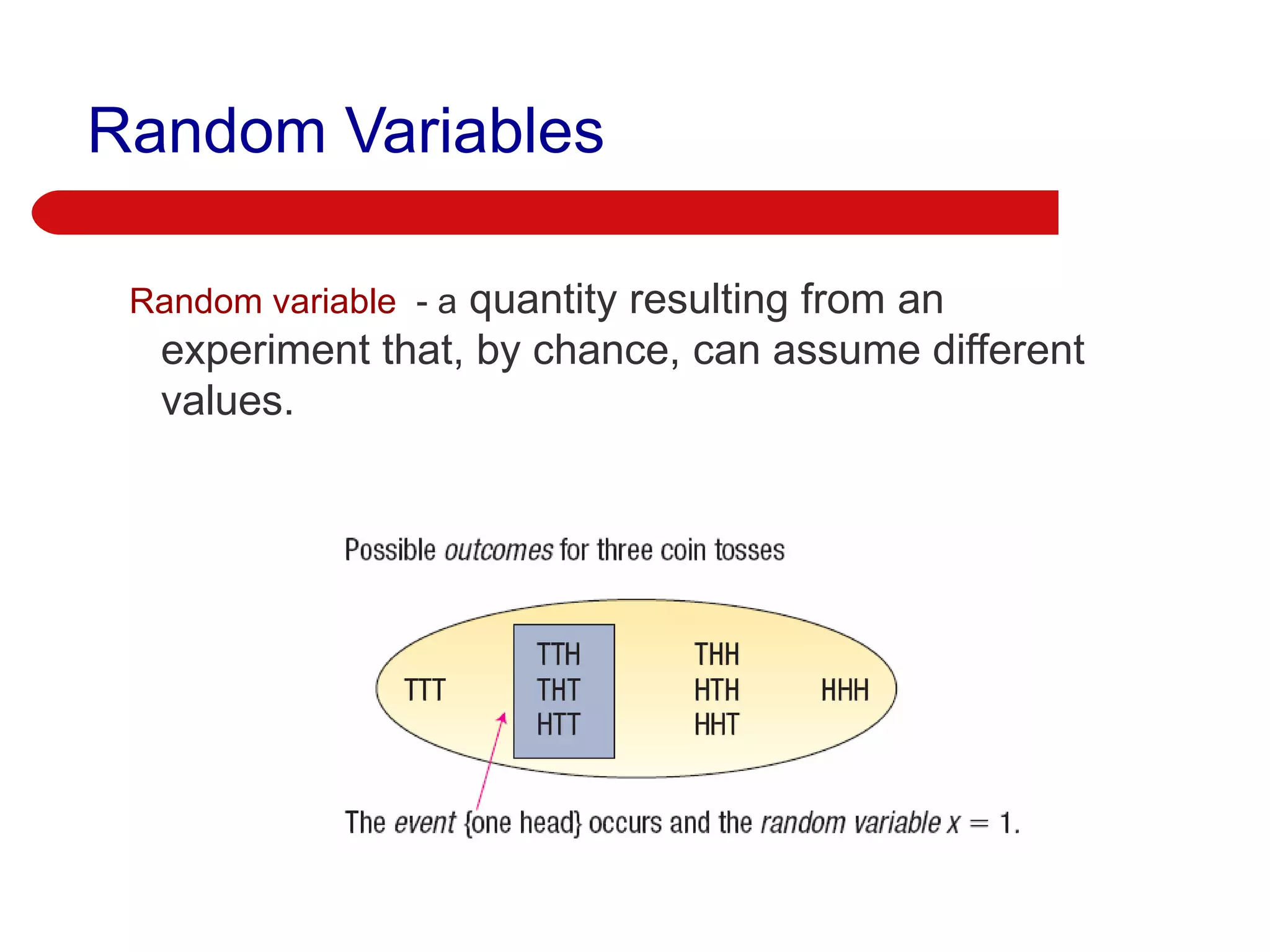 Random Variables

Random variable - a quantity resulting from an experiment that, by chance, can assume different values.

Possible outcomes for three coin tosses

TTT

TTH
THT
HTT

THH
HTH
HHT

HHH

The event {one head} occurs and the random variable $x = 1$.